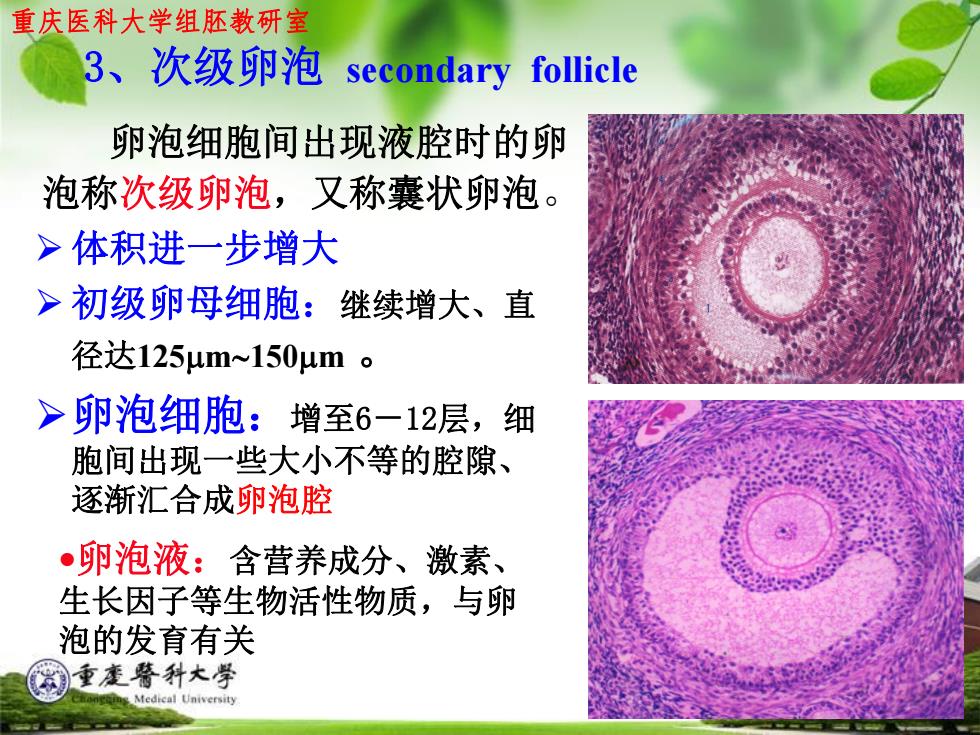 重庆医科大学组胚教研室

3、次级卵泡 secondary follicle

卵泡细胞间出现液腔时的卵泡称次级卵泡，又称囊状卵泡。

➢ 体积进一步增大

➢ 初级卵母细胞：继续增大、直径达125μm~150μm 。

➢ 卵泡细胞：增至6－12层，细胞间出现一些大小不等的腔隙、逐渐汇合成卵泡腔

•卵泡液：含营养成分、激素、生长因子等生物活性物质，与卵泡的发育有关

重慶醫科大學
Chongqing Medical University